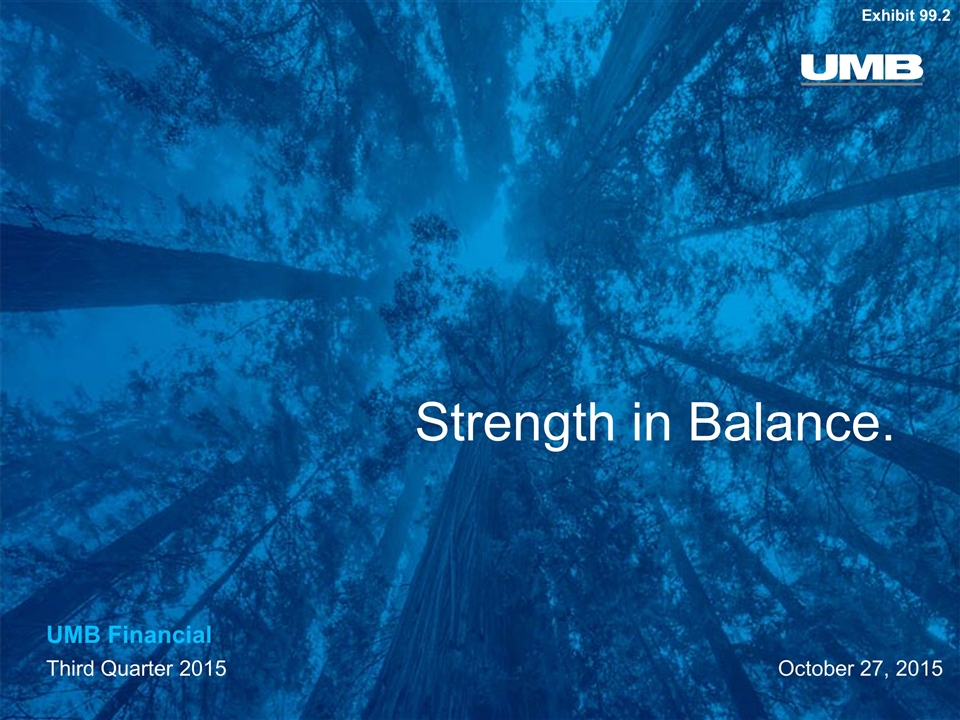 Exhibit 99.2

UMB

Strength in Balance.

UMB Financial
Third Quarter 2015

October 27, 2015